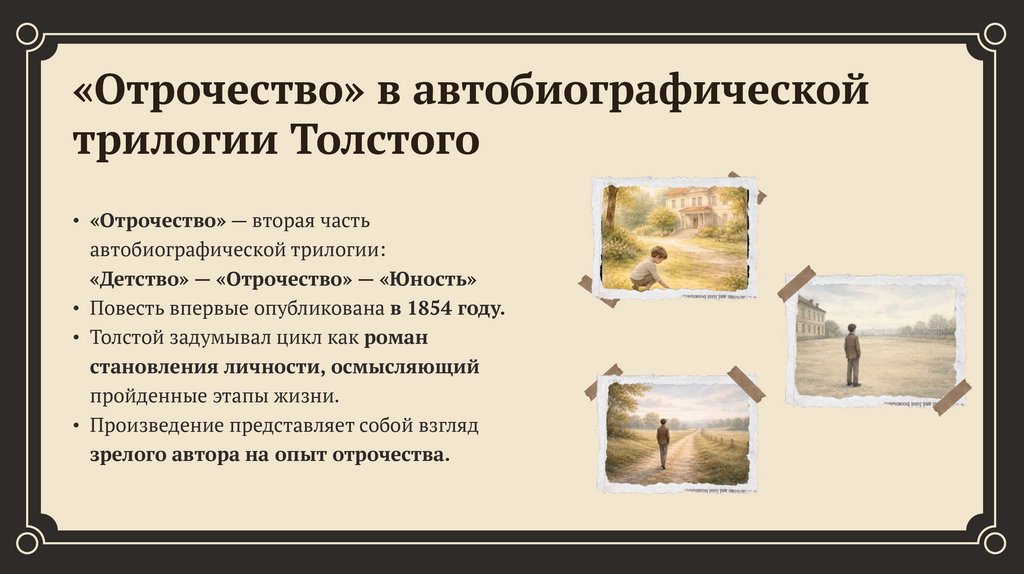 «Отрочество» в автобиографической трилогии Толстого

• «Отрочество» — вторая часть автобиографической трилогии: «Детство» — «Отрочество» — «Юность»
• Повесть впервые опубликована в 1854 году.
• Толстой задумывал цикл как роман становления личности, осмысляющий пройденные этапы жизни.
• Произведение представляет собой взгляд зрелого автора на опыт отрочества.